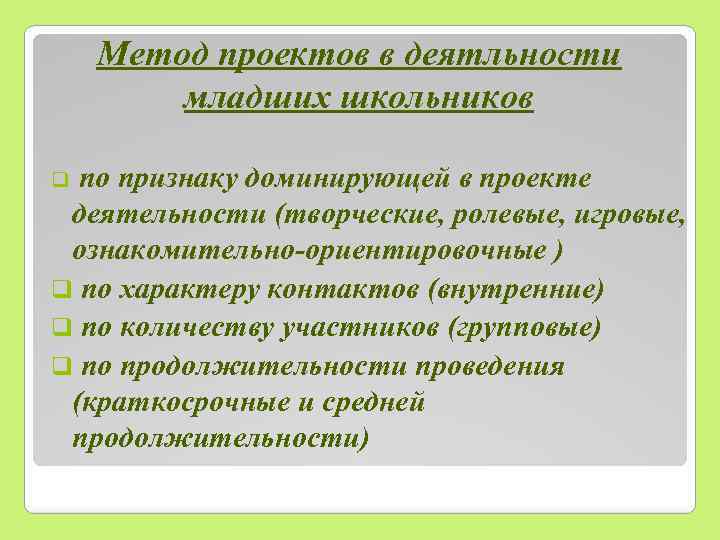 Метод проектов в деятльности младших школьников

❑ по признаку доминирующей в проекте деятельности (творческие, ролевые, игровые, ознакомительно-ориентировочные )

❑ по характеру контактов (внутренние)

❑ по количеству участников (групповые)

❑ по продолжительности проведения (краткосрочные и средней продолжительности)